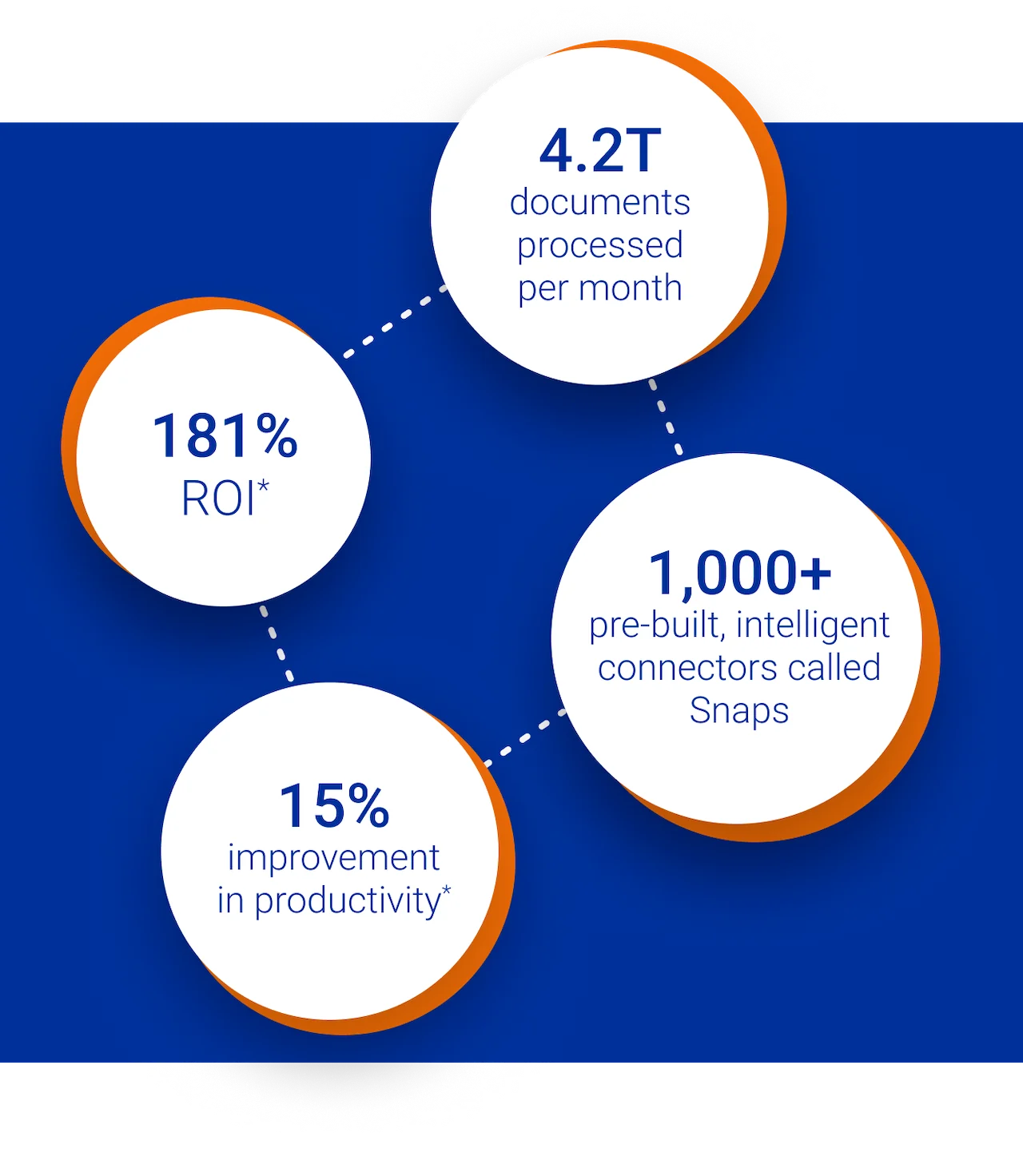 4.2T
documents processed per month

181%
ROI*

1,000+
pre-built, intelligent connectors called Snaps

15%
improvement in productivity*